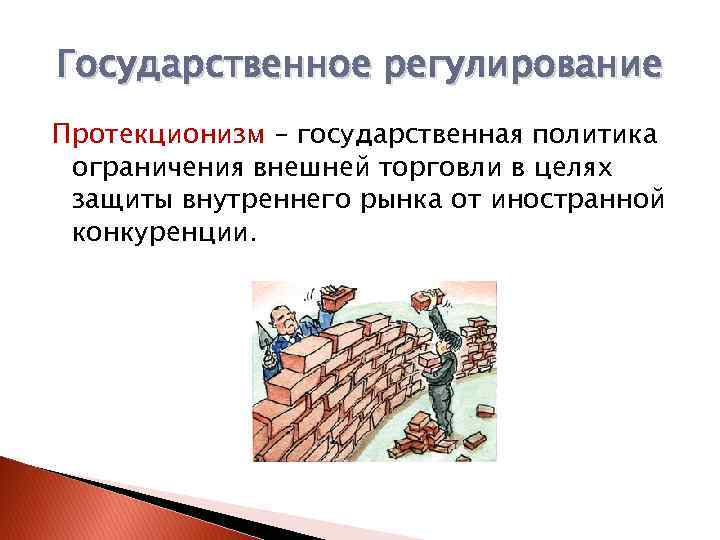 Государственное регулирование

Протекционизм – государственная политика ограничения внешней торговли в целях защиты внутреннего рынка от иностранной конкуренции.